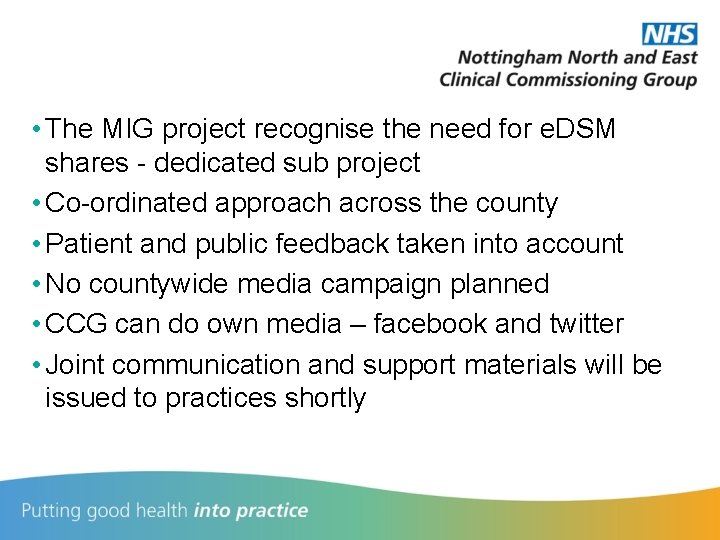 NHS
Nottingham North and East
Clinical Commissioning Group

• The MIG project recognise the need for eDSM shares - dedicated sub project
• Co-ordinated approach across the county
• Patient and public feedback taken into account
• No countywide media campaign planned
• CCG can do own media – facebook and twitter
• Joint communication and support materials will be issued to practices shortly

Putting good health into practice